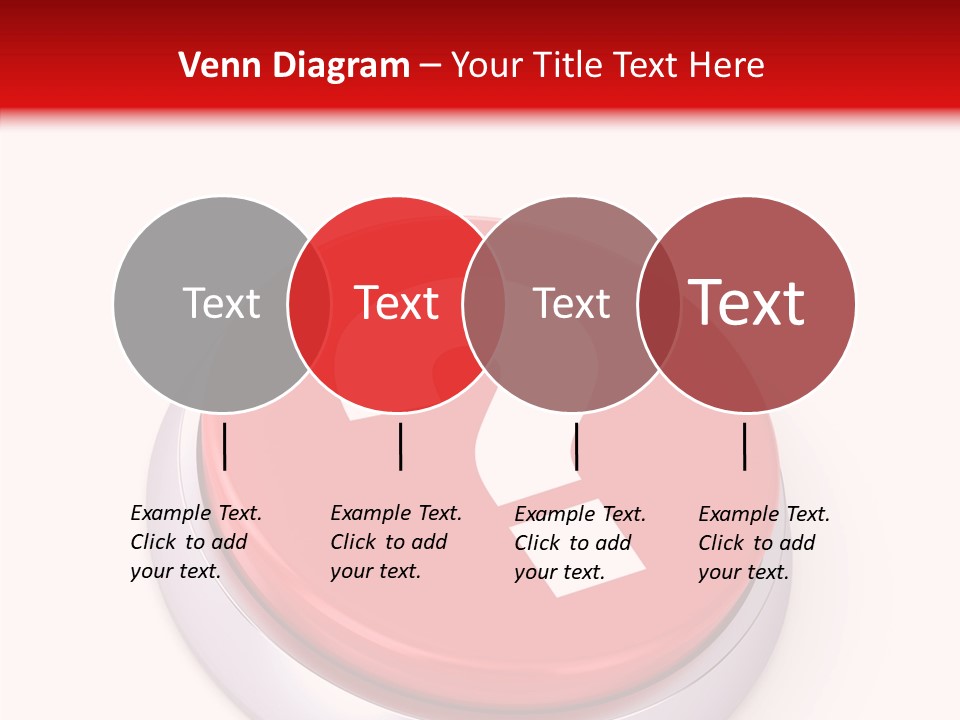 Venn Diagram – Your Title Text Here

Text

Text

Text

Text

Example Text. Click to add your text.

Example Text. Click to add your text.

Example Text. Click to add your text.

Example Text. Click to add your text.